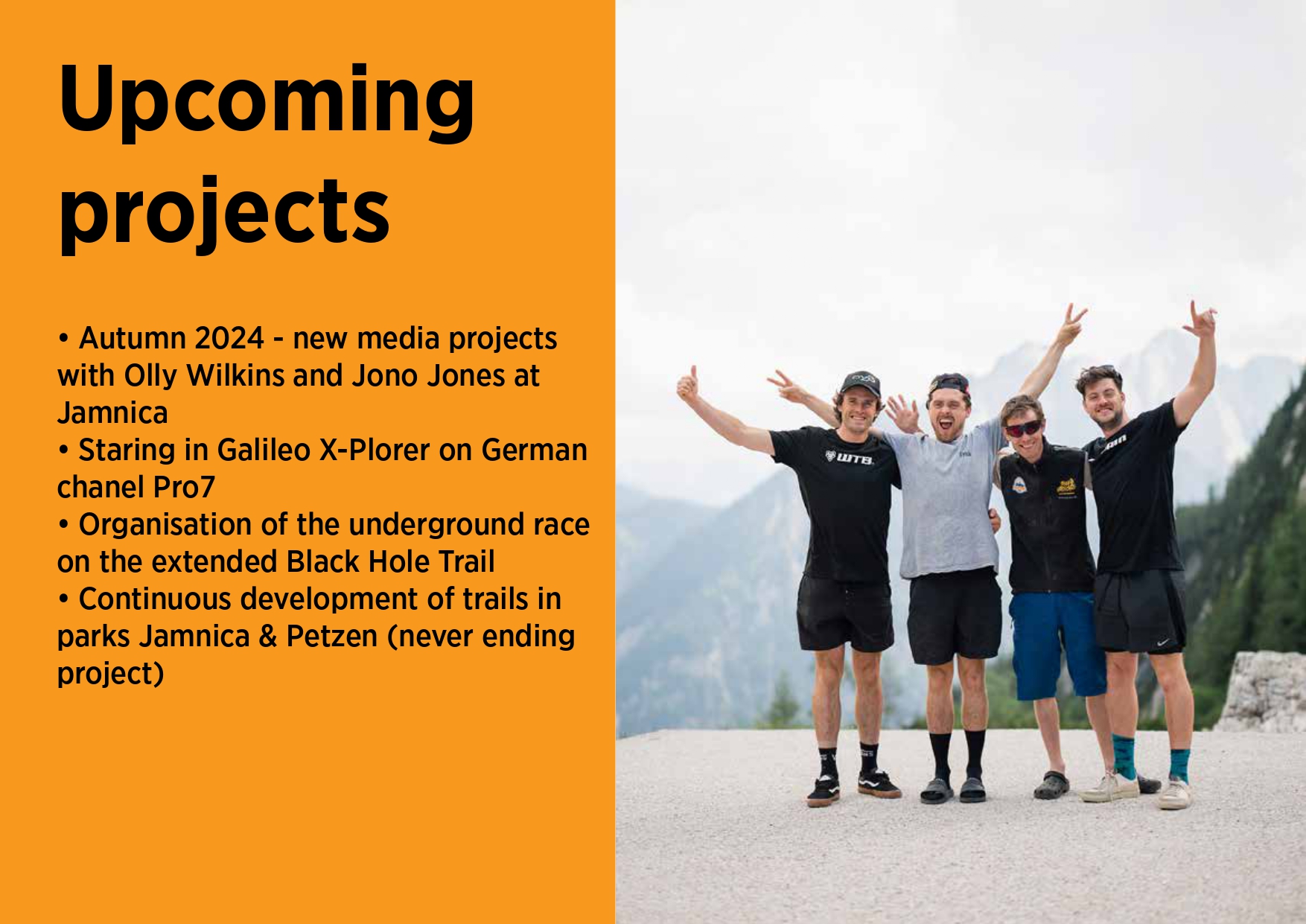 Upcoming projects

• Autumn 2024 - new media projects with Olly Wilkins and Jono Jones at Jamnica
• Staring in Galileo X-Plorer on German chanel Pro7
• Organisation of the underground race on the extended Black Hole Trail
• Continuous development of trails in parks Jamnica & Petzen (never ending project)

WTB